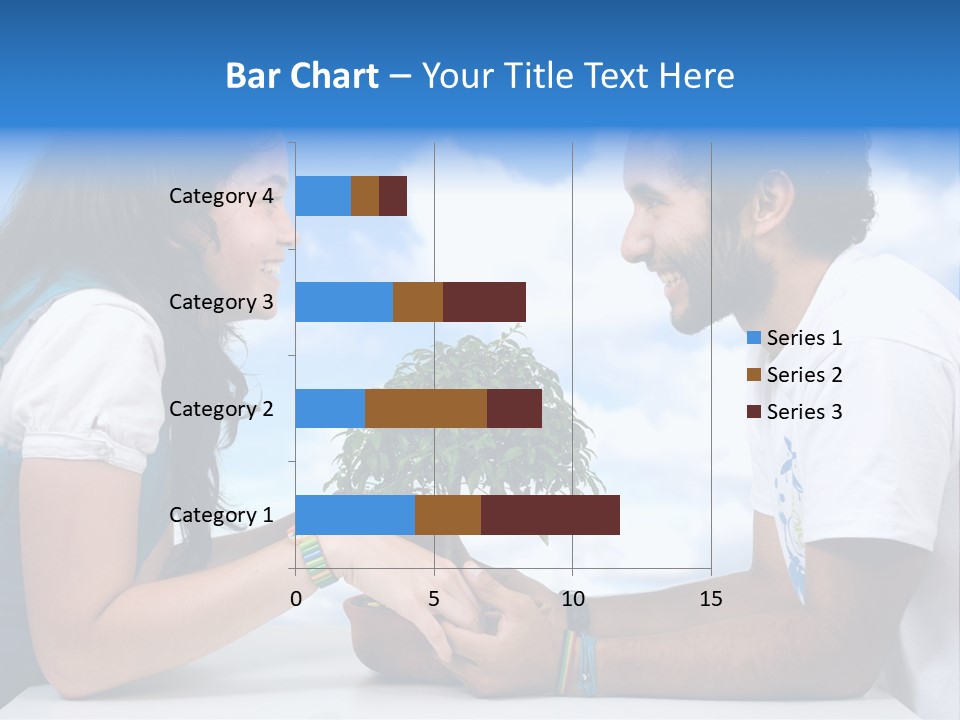 Bar Chart – Your Title Text Here

Category 4
Category 3
Category 2
Category 1

0
5
10
15

Series 1
Series 2
Series 3